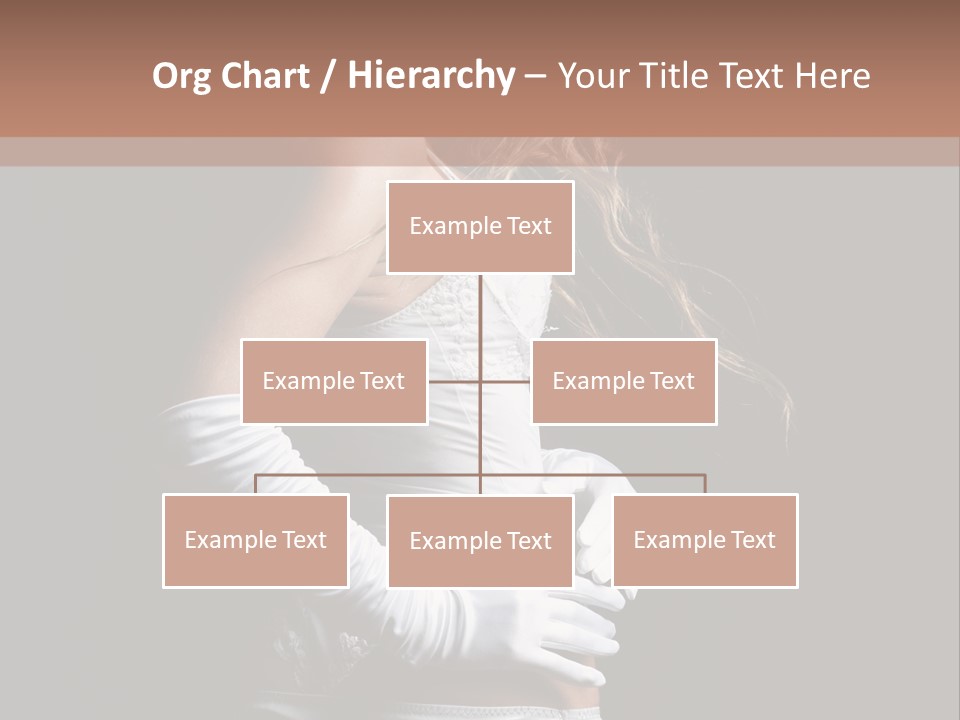 Org Chart / Hierarchy – Your Title Text Here

Example Text

Example Text

Example Text

Example Text

Example Text

Example Text